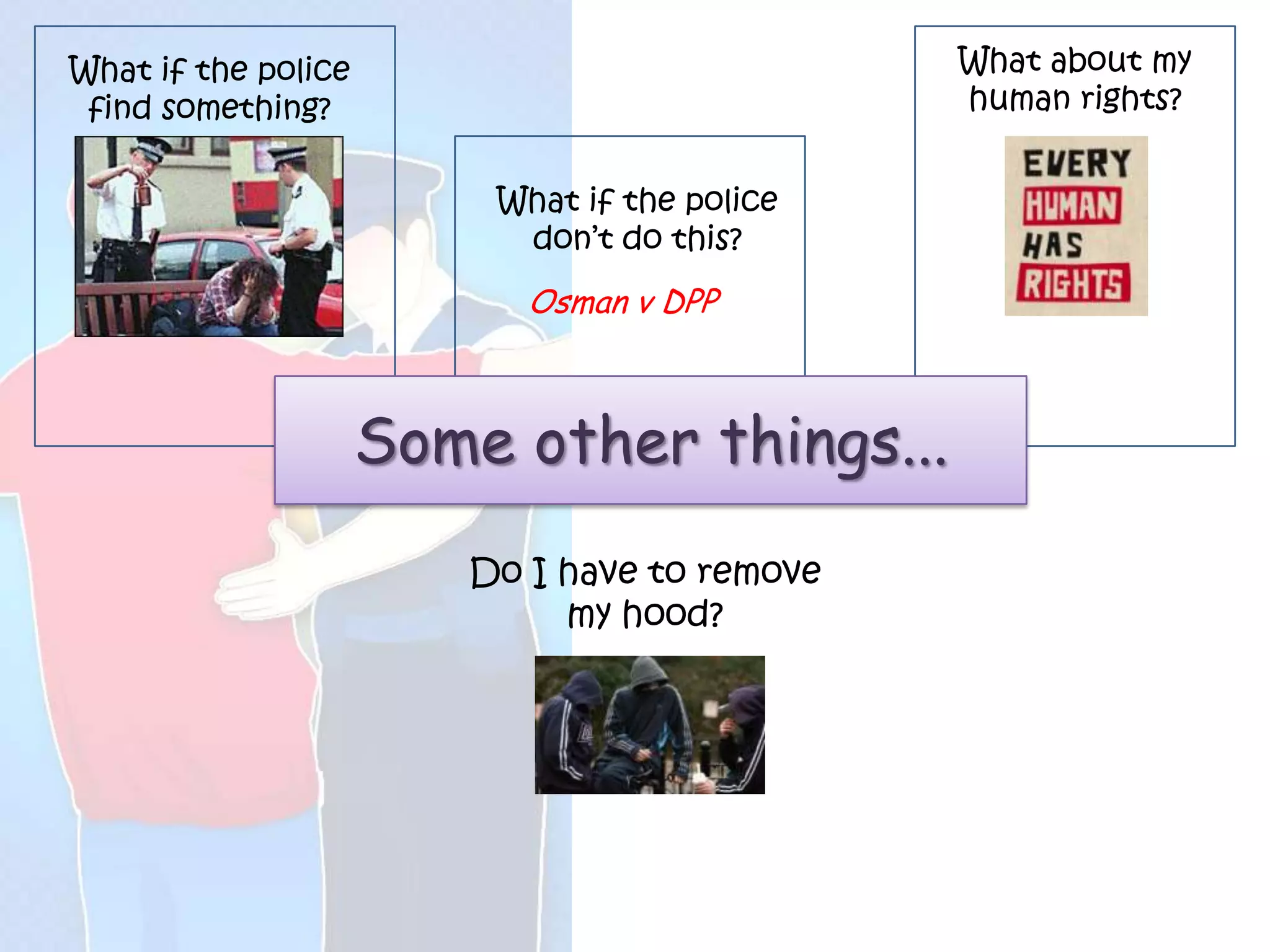 What if the police find something?

What if the police don't do this?

Osman v DPP

What about my human rights?

EVERY HUMAN HAS RIGHTS

Some other things…

Do I have to remove my hood?